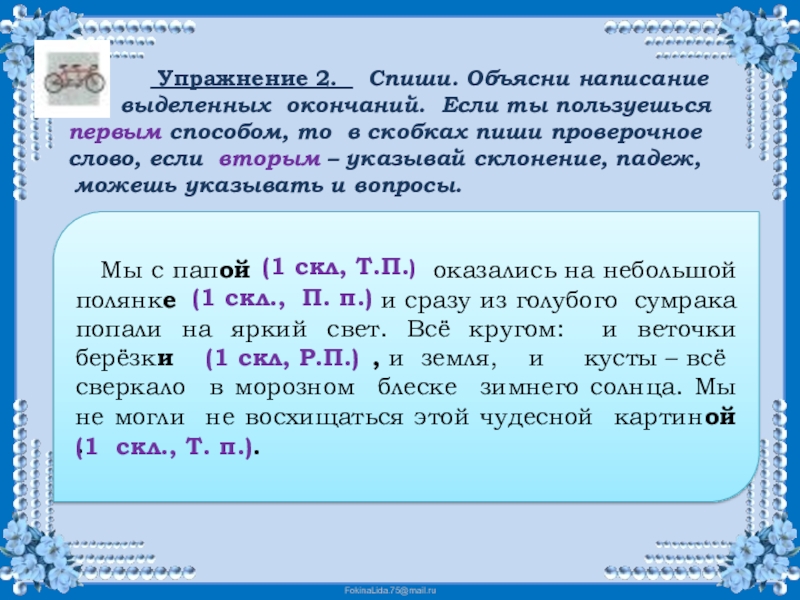 Упражнение 2. Спиши. Объясни написание выделенных окончаний. Если ты пользуешься первым способом, то в скобках пиши проверочное слово, если вторым – указывай склонение, падеж, можешь указывать и вопросы.

Мы с папой (1 скл, Т.П.) оказались на небольшой полянке (1 скл., П. п.) и сразу из голубого сумрака попали на яркий свет. Всё кругом: и веточки берёзки (1 скл, Р.П.) , и земля, и кусты – всё сверкало в морозном блеске зимнего солнца. Мы не могли не восхищаться этой чудесной картиной (1 скл., Т. п.).

FokinaLida.75@mail.ru